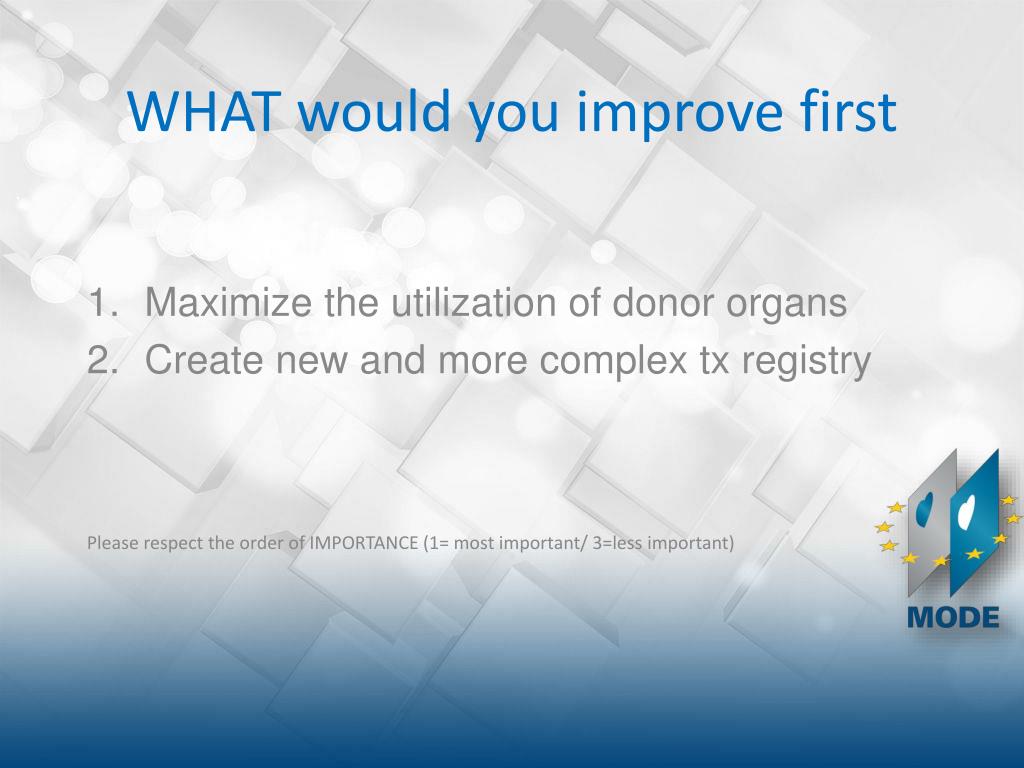 WHAT would you improve first

1. Maximize the utilization of donor organs
2. Create new and more complex tx registry

Please respect the order of IMPORTANCE (1= most important/ 3=less important)

MODE